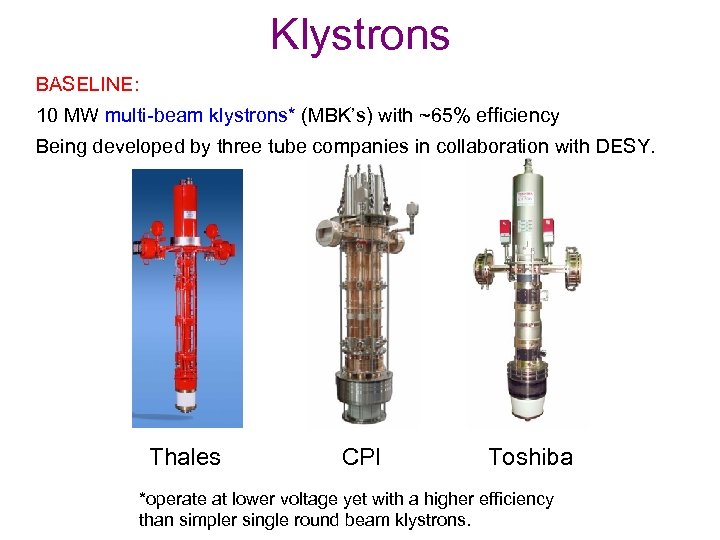 Klystrons

BASELINE:

10 MW multi-beam klystrons* (MBK's) with ~65% efficiency

Being developed by three tube companies in collaboration with DESY.

Thales

CPI

Toshiba

*operate at lower voltage yet with a higher efficiency than simpler single round beam klystrons.